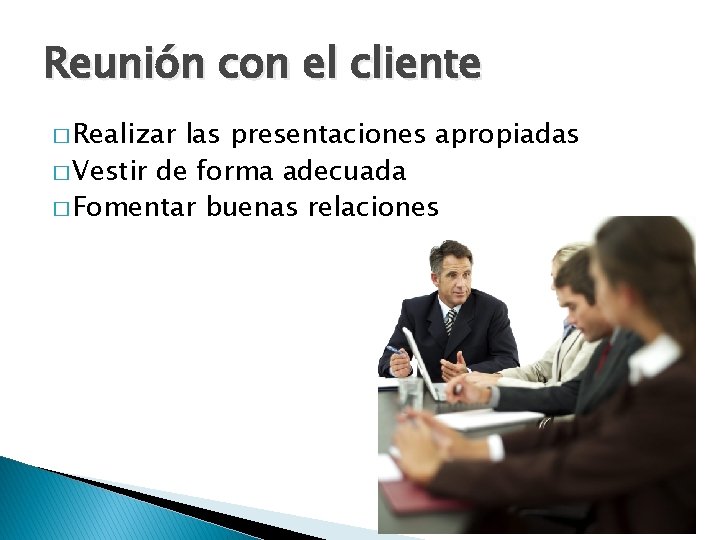 Reunión con el cliente

□ Realizar las presentaciones apropiadas
□ Vestir de forma adecuada
□ Fomentar buenas relaciones